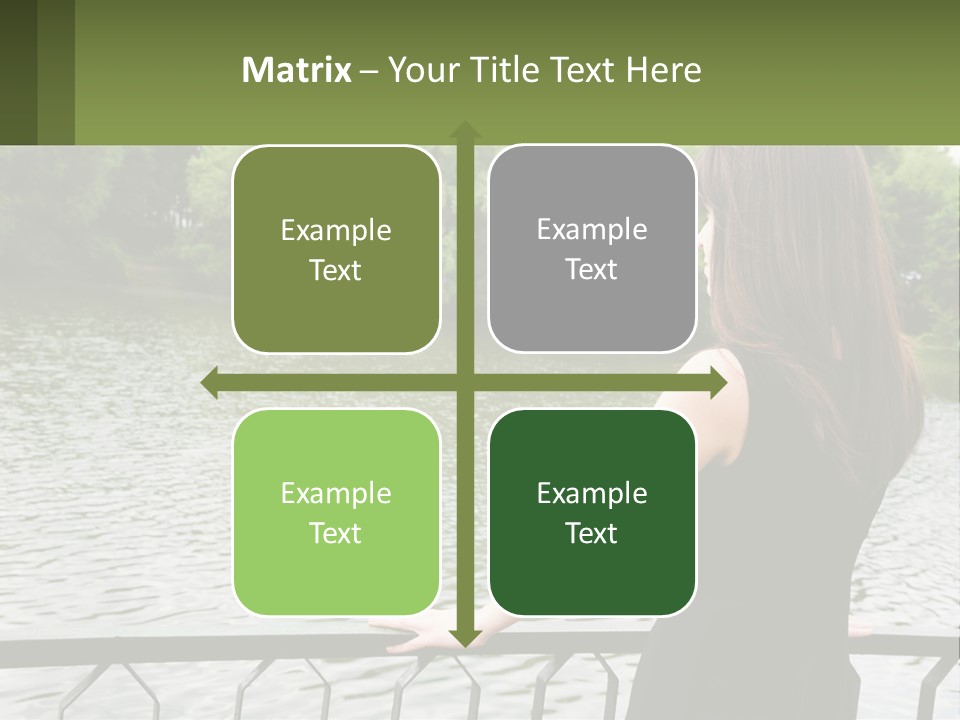 Matrix – Your Title Text Here

Example Text

Example Text

Example Text

Example Text